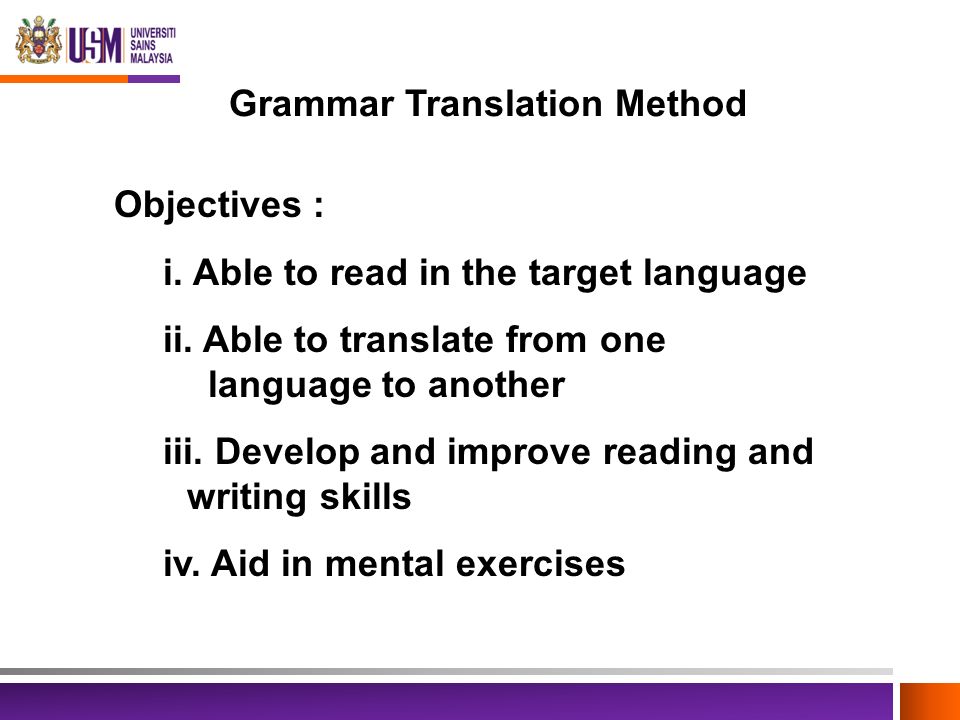 USM UNIVERSITI SAINS MALAYSIA

Grammar Translation Method

Objectives :

i. Able to read in the target language

ii. Able to translate from one language to another

iii. Develop and improve reading and writing skills

iv. Aid in mental exercises